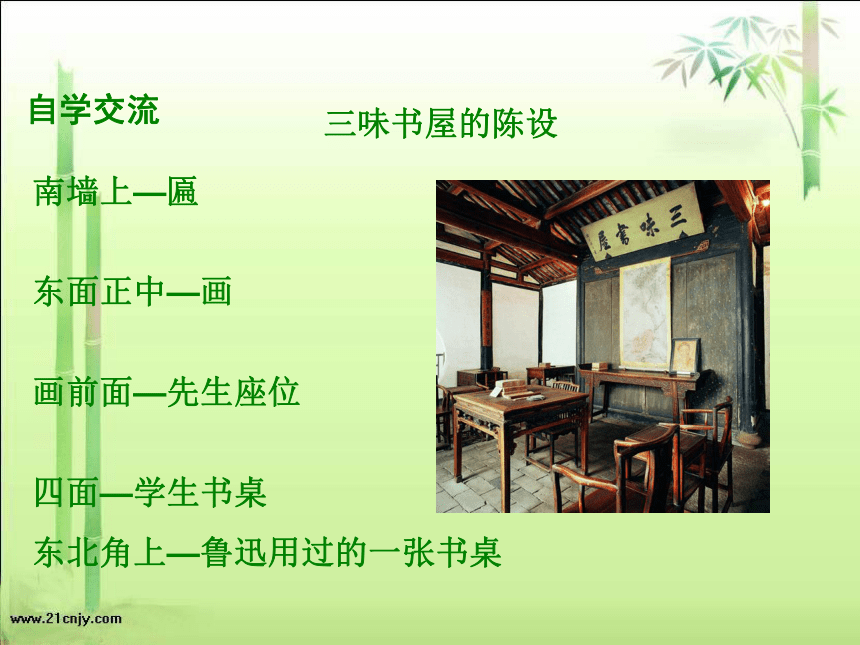 自学交流

三味书屋的陈设

南墙上—匾

东面正中—画

画前面—先生座位

四面—学生书桌

东北角上—鲁迅用过的一张书桌

三味書屋

www.21cnjy.com